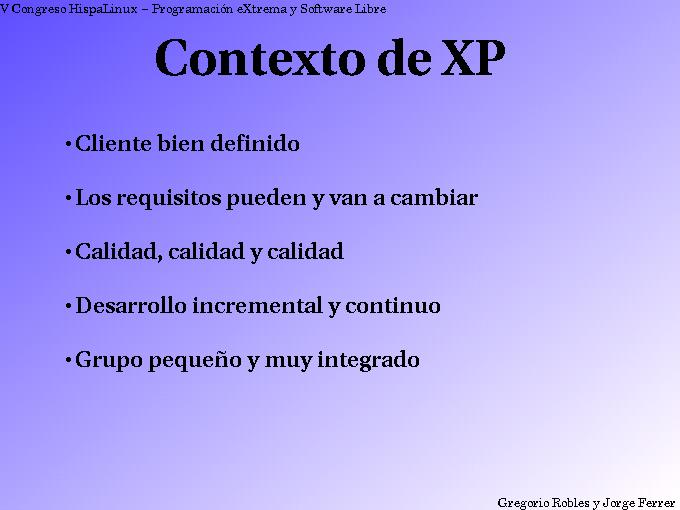 V Congreso HispaLinux – Programación eXtrema y Software Libre

Contexto de XP

• Cliente bien definido

• Los requisitos pueden y van a cambiar

• Calidad, calidad y calidad

• Desarrollo incremental y continuo

• Grupo pequeño y muy integrado

Gregorio Robles y Jorge Ferrer